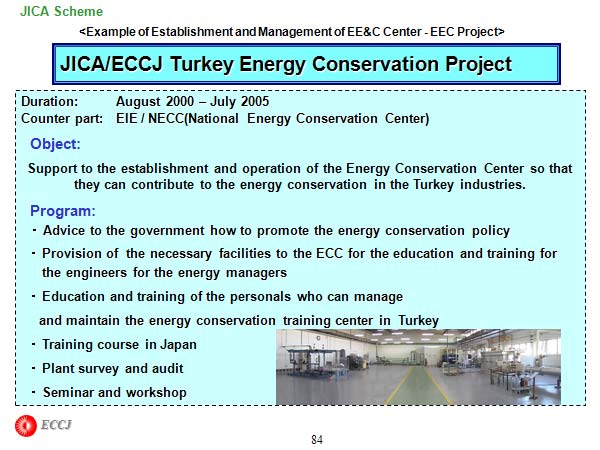 JICA Scheme

<Example of Establishment and Management of EE&C Center - EEC Project>

JICA/ECCJ Turkey Energy Conservation Project

Duration: August 2000 – July 2005
Counter part: EIE / NECC(National Energy Conservation Center)

Object:

Support to the establishment and operation of the Energy Conservation Center so that they can contribute to the energy conservation in the Turkey industries.

Program:

・Advice to the government how to promote the energy conservation policy

・Provision of the necessary facilities to the ECC for the education and training for the engineers for the energy managers

・Education and training of the personals who can manage and maintain the energy conservation training center in Turkey

・Training course in Japan

・Plant survey and audit

・Seminar and workshop

ECCJ

84